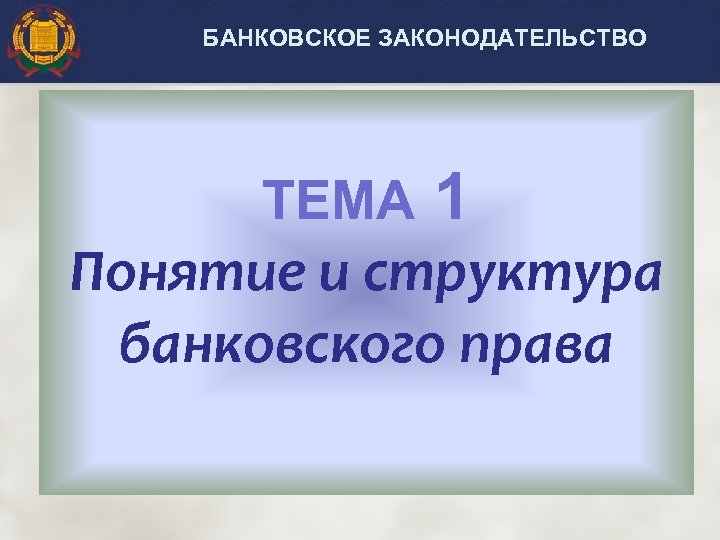 БАНКОВСКОЕ ЗАКОНОДАТЕЛЬСТВО

ТЕМА 1

Понятие и структура банковского права